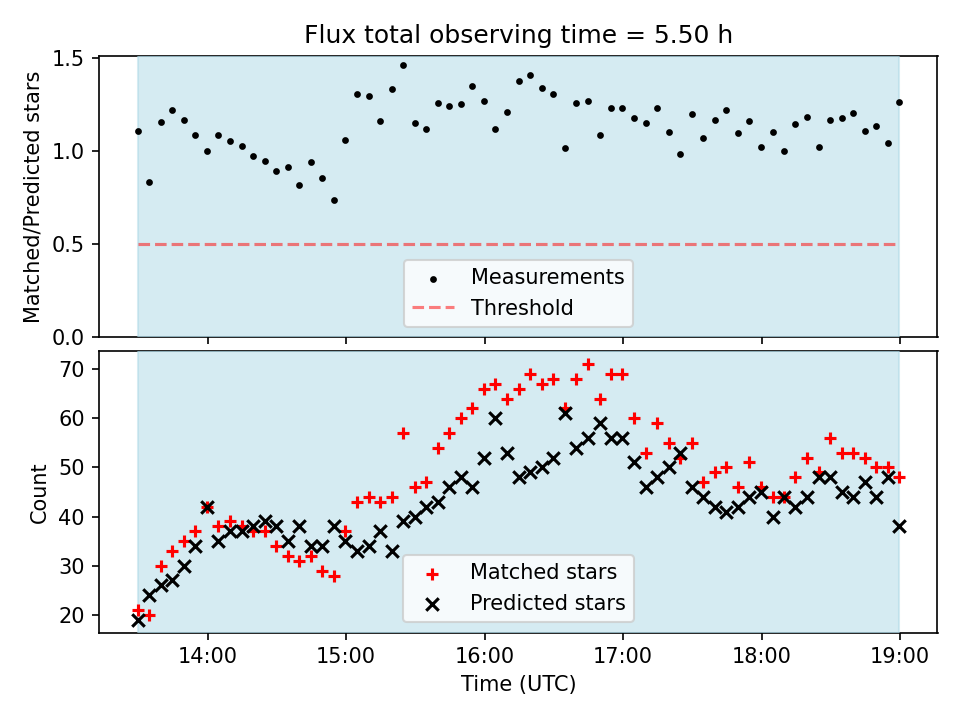 Flux total observing time = 5.50 h

Matched/Predicted stars

1.5
1.0
0.5
0.0

Measurements
Threshold

Count

70
60
50
40
30
20

Matched stars
Predicted stars

14:00
15:00
16:00
17:00
18:00
19:00

Time (UTC)